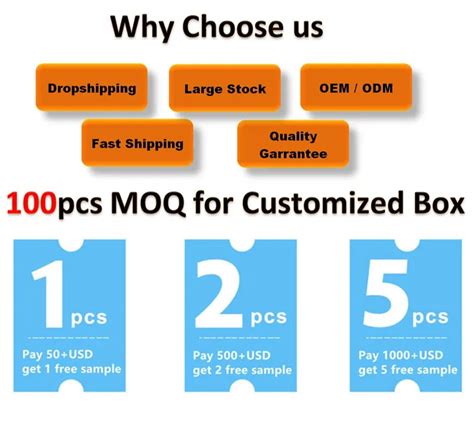 Why Choose us

Dropshipping

Large Stock

OEM / ODM

Fast Shipping

Quality Garrantee

100pcs MOQ for Customized Box

1 pcs

Pay 50+USD get 1 free sample

2 pcs

Pay 500+USD get 2 free sample

5 pcs

Pay 1000+USD get 5 free sample